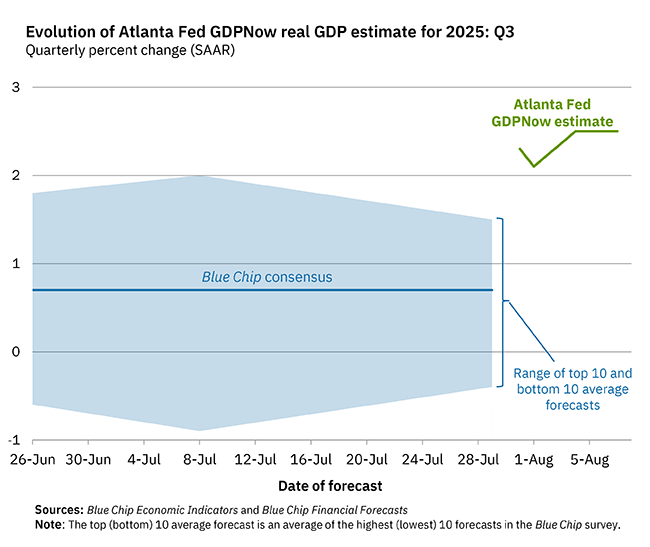 Evolution of Atlanta Fed GDPNow real GDP estimate for 2025: Q3
Quarterly percent change (SAAR)

3
2
1
0
-1

Atlanta Fed GDPNow estimate

Blue Chip consensus

Range of top 10 and bottom 10 average forecasts

26-Jun 30-Jun 4-Jul 8-Jul 12-Jul 16-Jul 20-Jul 24-Jul 28-Jul 1-Aug 5-Aug

Date of forecast

Sources: Blue Chip Economic Indicators and Blue Chip Financial Forecasts
Note: The top (bottom) 10 average forecast is an average of the highest (lowest) 10 forecasts in the Blue Chip survey.